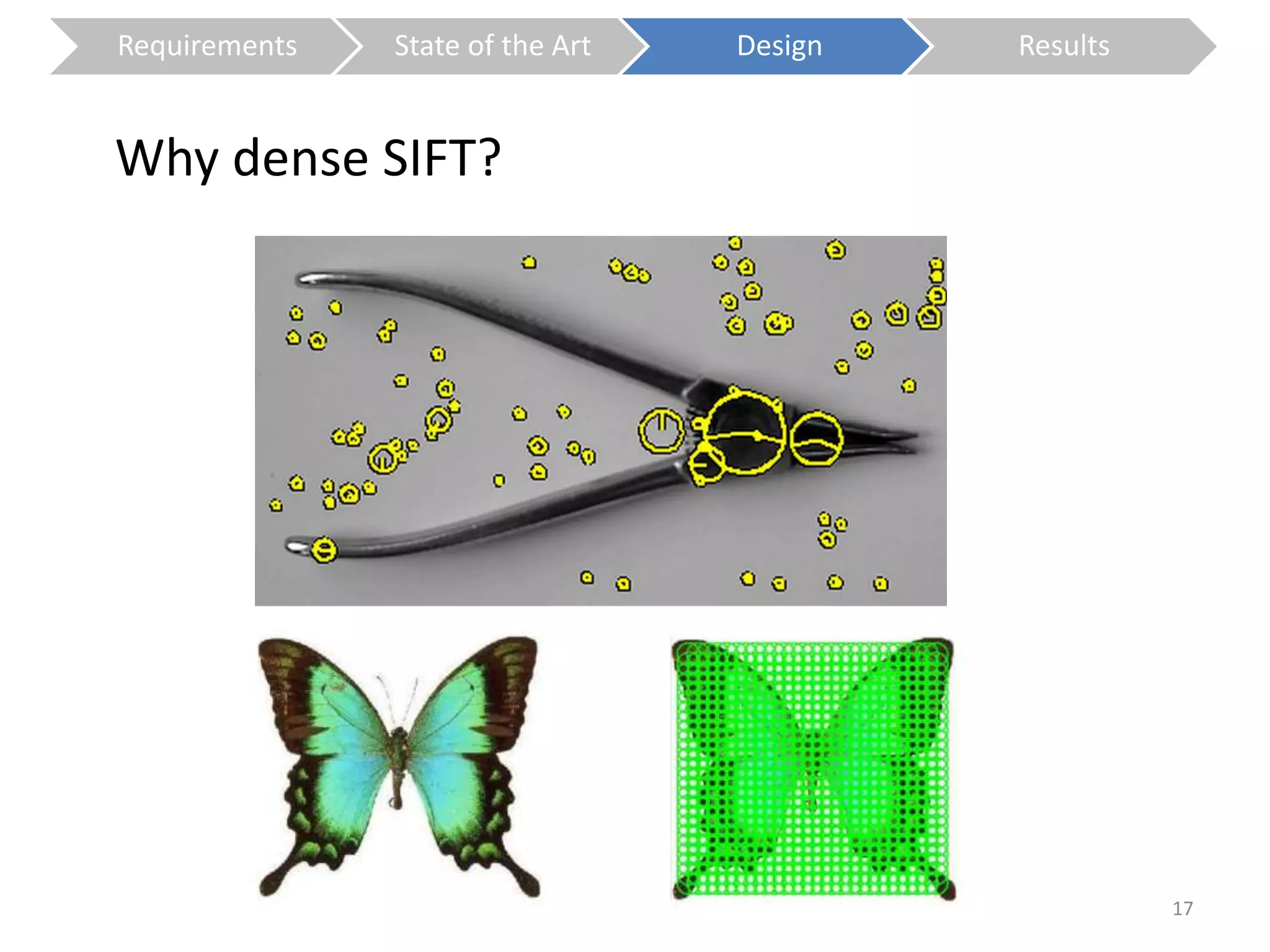 Requirements State of the Art Design Results

Why dense SIFT?

17